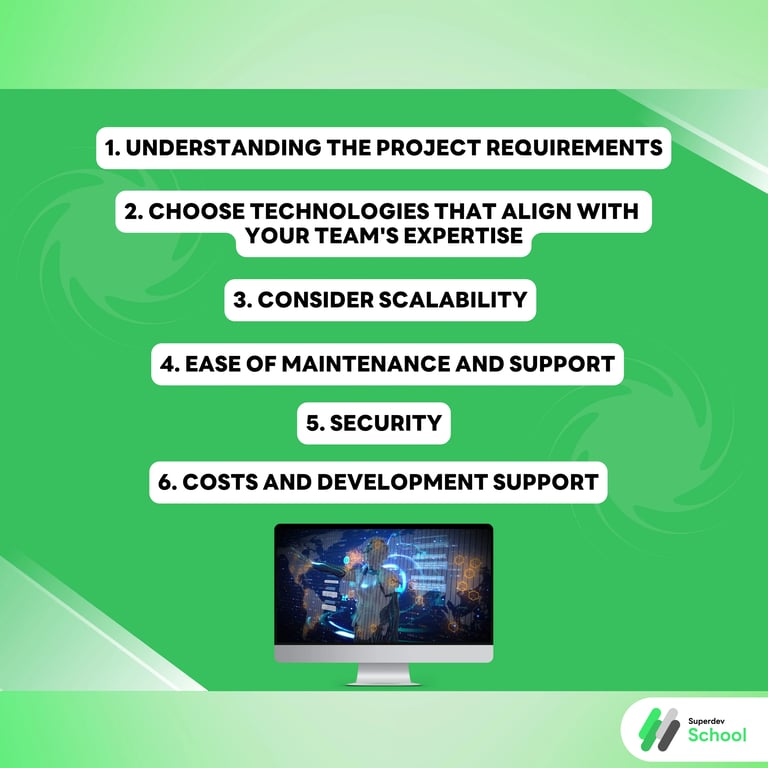 1. UNDERSTANDING THE PROJECT REQUIREMENTS

2. CHOOSE TECHNOLOGIES THAT ALIGN WITH YOUR TEAM'S EXPERTISE

3. CONSIDER SCALABILITY

4. EASE OF MAINTENANCE AND SUPPORT

5. SECURITY

6. COSTS AND DEVELOPMENT SUPPORT

Superdev
School